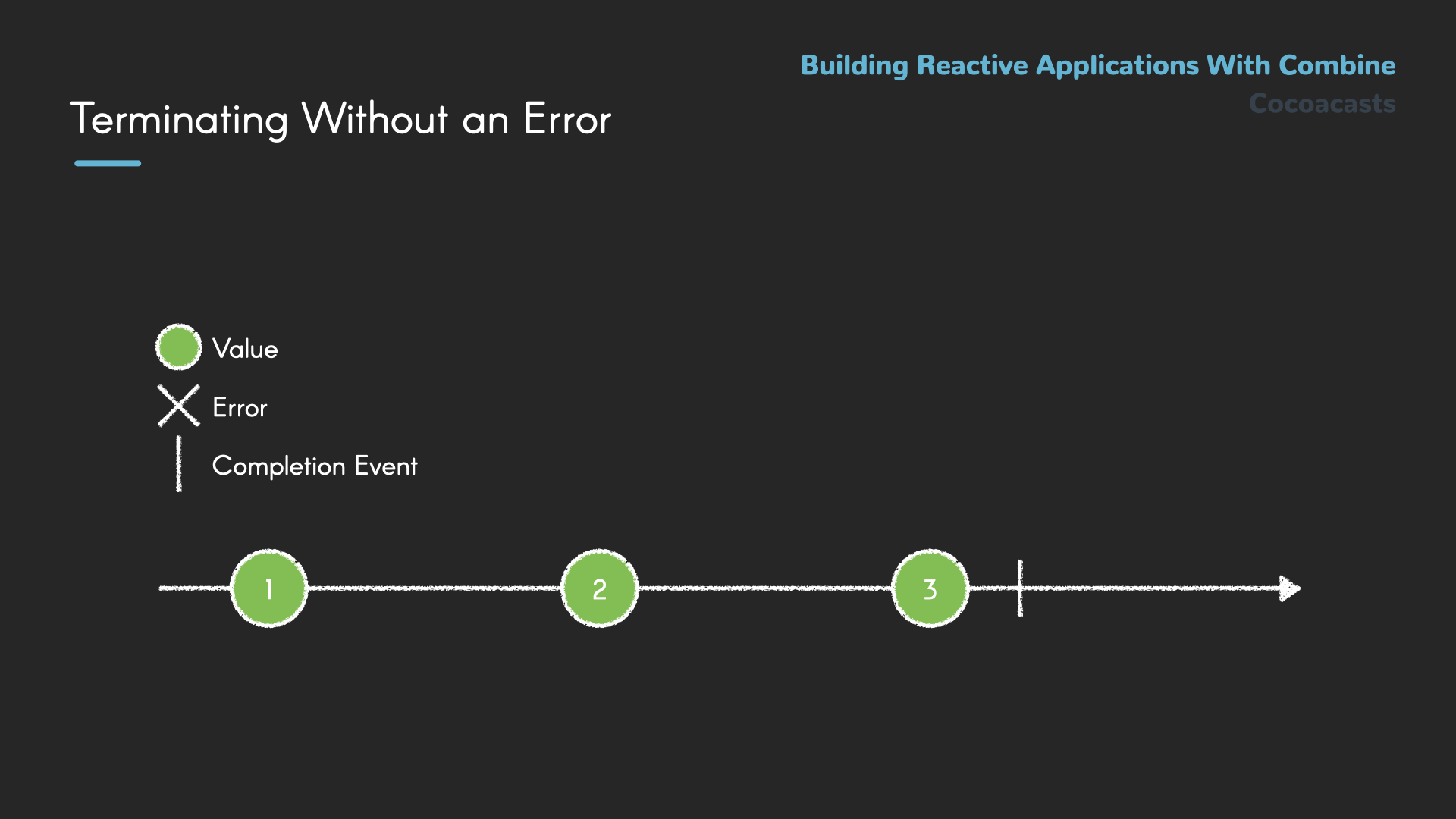 Building Reactive Applications With Combine
Cocoacasts

Terminating Without an Error

Value
Error
Completion Event

1
2
3